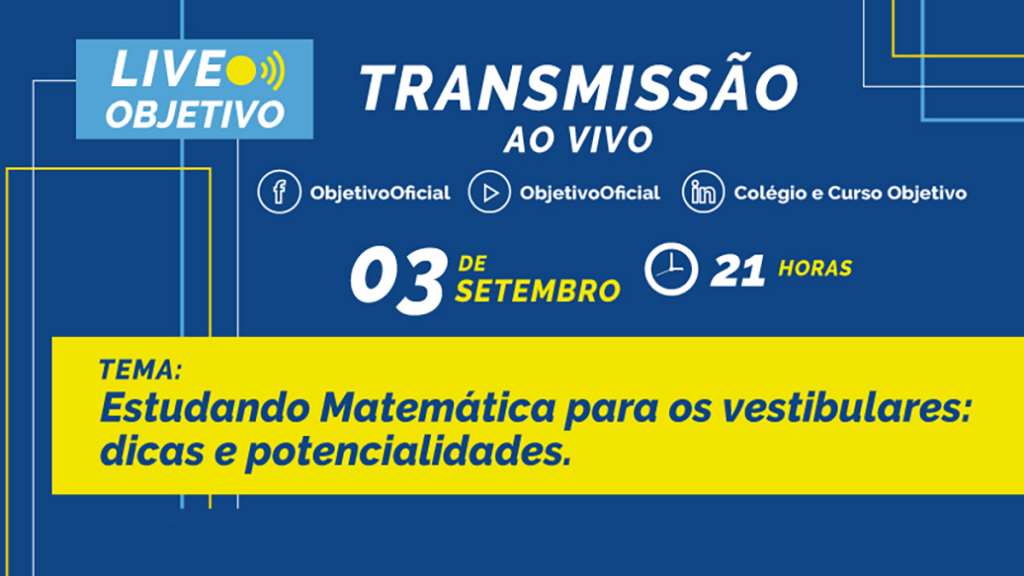 LIVE
OBJETIVO

TRANSMISSÃO
AO VIVO

ObjetivoOficial ObjetivoOficial Colégio e Curso Objetivo

03 DE SETEMBRO 21 HORAS

TEMA:
Estudando Matemática para os vestibulares: dicas e potencialidades.